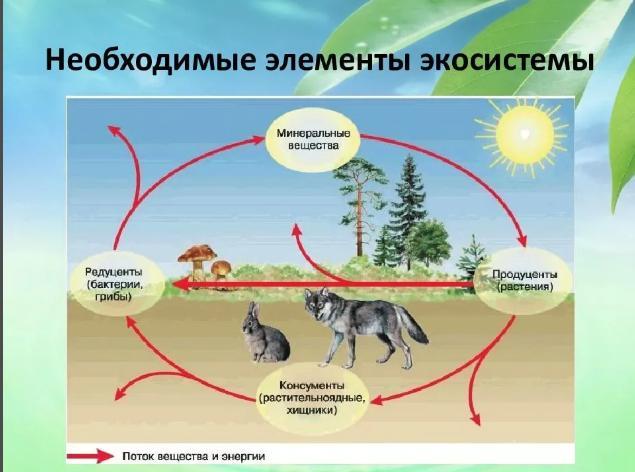 Необходимые элементы экосистемы

Минеральные вещества

Редуценты (бактерии, грибы)

Продуценты (растения)

Консументы (растительноядные, хищники)

Поток вещества и энергии